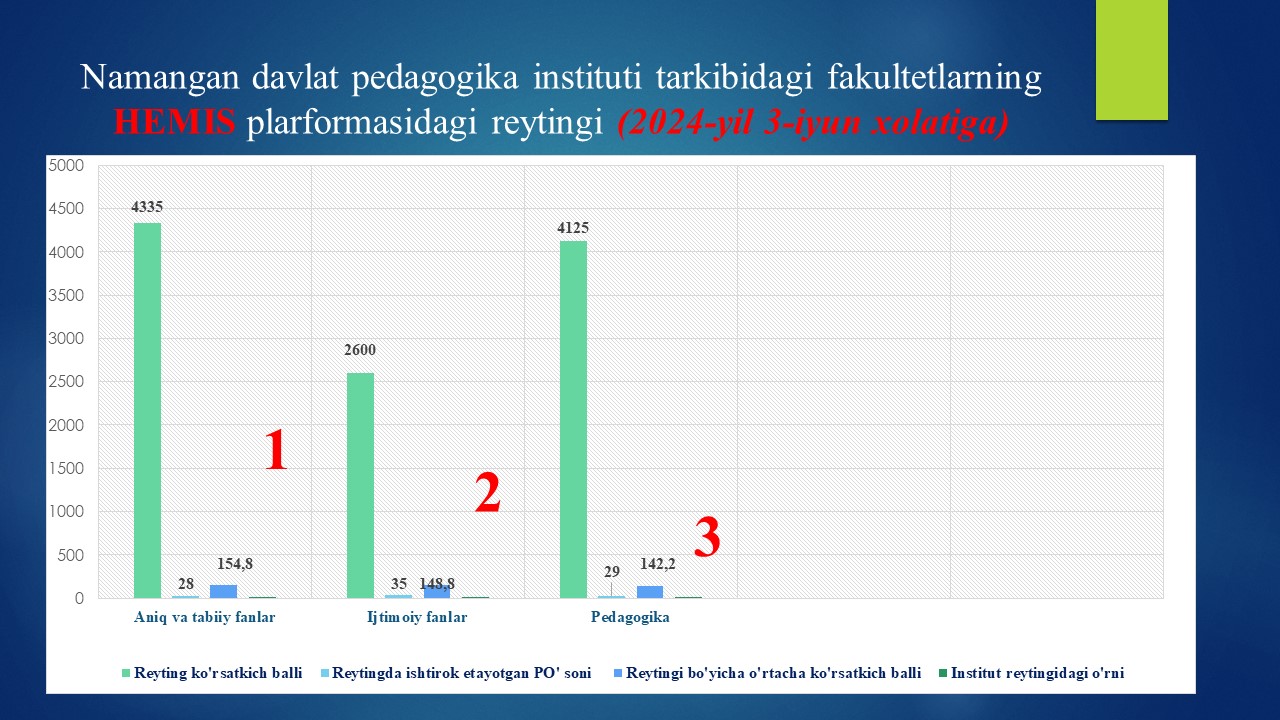 Namangan davlat pedagogika instituti tarkibidagi fakultetlarning HEMIS plarformasidagi reytingi (2024-yil 3-iyun xolatiga)

5000
4500
4000
3500
3000
2500
2000
1500
1000
500
0

4335
28
154,8
1

2600
35
148,8
2

4125
29
142,2
3

Aniq va tabiiy fanlar
Ijtimoiy fanlar
Pedagogika

Reyting ko'rsatkich balli
Reytingda ishtirok etayotgan PO' soni
Reytingi bo'yicha o'rtacha ko'rsatkich balli
Institut reytingidagi o'rni